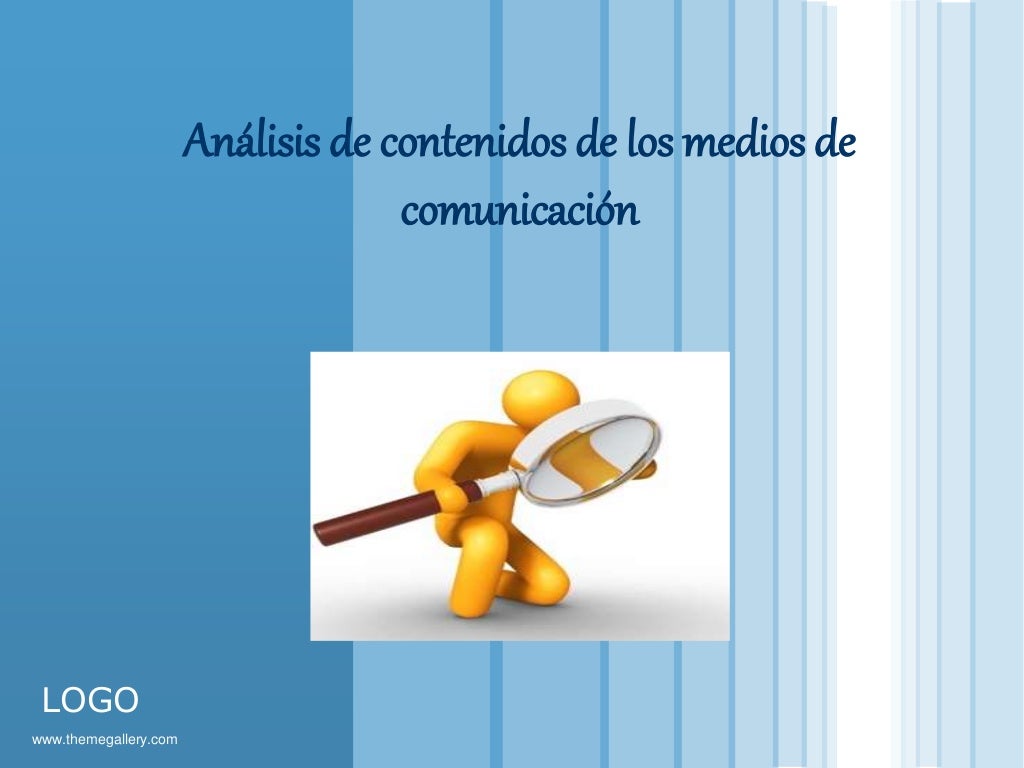 Análisis de contenidos de los medios de comunicación

LOGO

www.themegallery.com